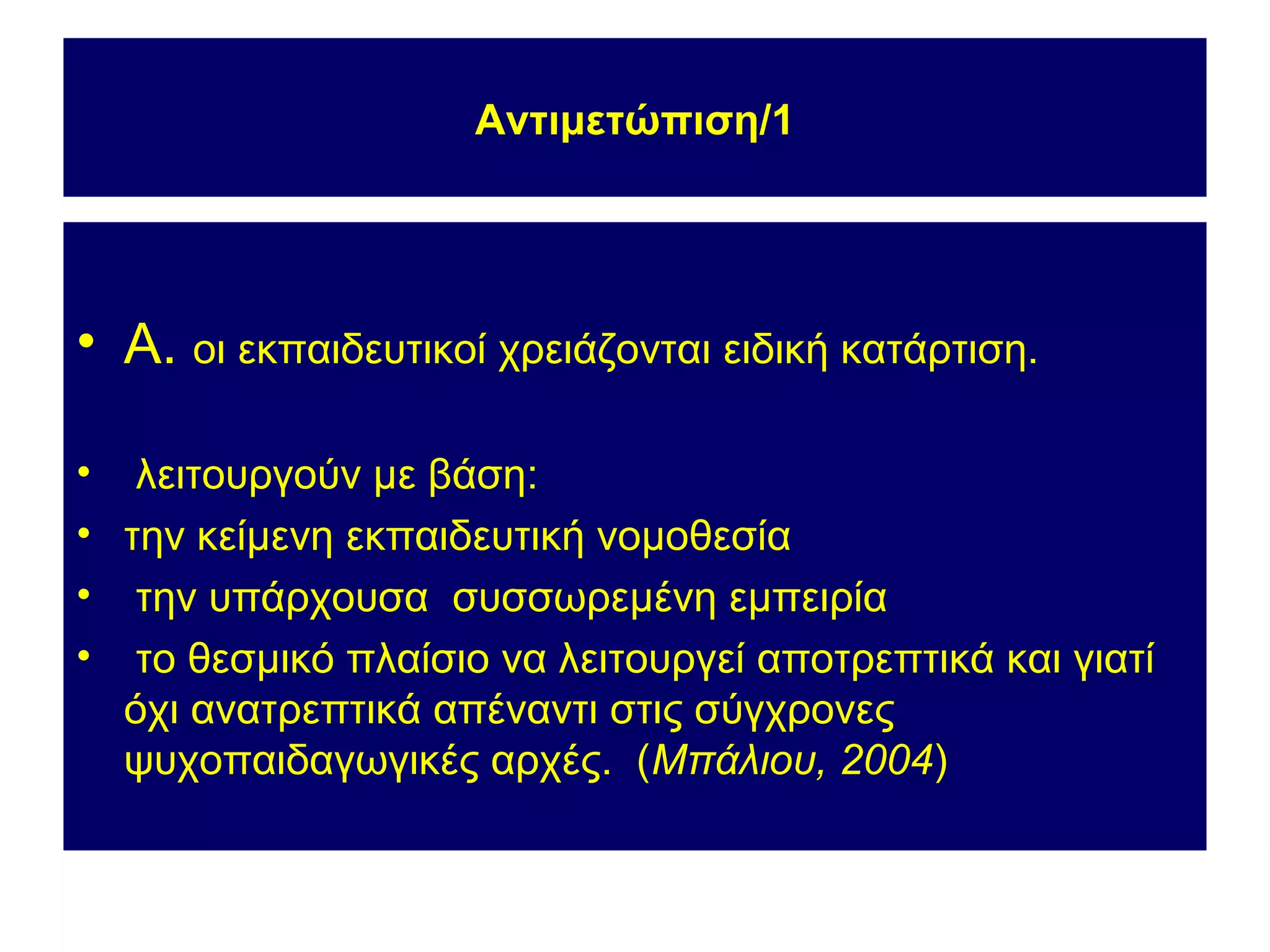 Αντιμετώπιση/1

• Α. οι εκπαιδευτικοί χρειάζονται ειδική κατάρτιση.

• λειτουργούν με βάση:
• την κείμενη εκπαιδευτική νομοθεσία
• την υπάρχουσα συσσωρεμένη εμπειρία
• το θεσμικό πλαίσιο να λειτουργεί αποτρεπτικά και γιατί όχι ανατρεπτικά απέναντι στις σύγχρονες ψυχοπαιδαγωγικές αρχές. (Μπάλιου, 2004)